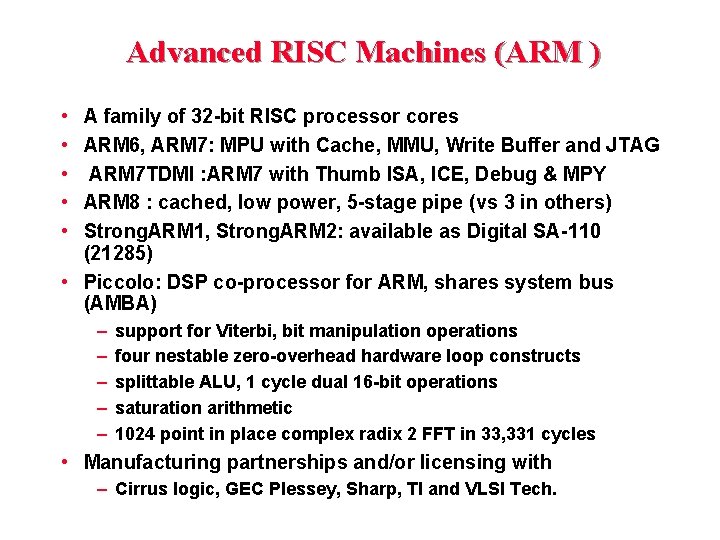 Advanced RISC Machines (ARM )

• A family of 32-bit RISC processor cores
• ARM6, ARM7: MPU with Cache, MMU, Write Buffer and JTAG
• ARM7TDMI :ARM7 with Thumb ISA, ICE, Debug & MPY
• ARM8 : cached, low power, 5-stage pipe (vs 3 in others)
• StrongARM1, StrongARM2: available as Digital SA-110 (21285)
• Piccolo: DSP co-processor for ARM, shares system bus (AMBA)
– support for Viterbi, bit manipulation operations
– four nestable zero-overhead hardware loop constructs
– splittable ALU, 1 cycle dual 16-bit operations
– saturation arithmetic
– 1024 point in place complex radix 2 FFT in 33,331 cycles
• Manufacturing partnerships and/or licensing with
– Cirrus logic, GEC Plessey, Sharp, TI and VLSI Tech.